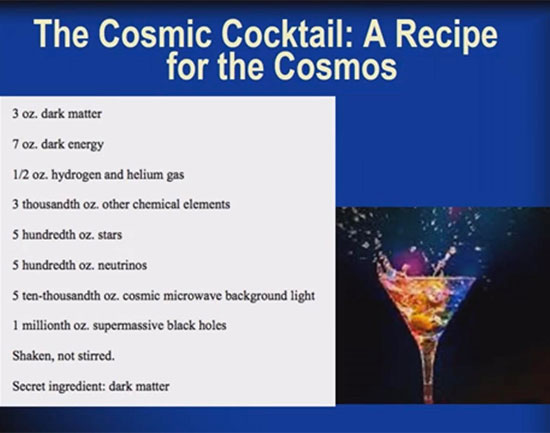 The Cosmic Cocktail: A Recipe for the Cosmos

3 oz. dark matter

7 oz. dark energy

1/2 oz. hydrogen and helium gas

3 thousandth oz. other chemical elements

5 hundredth oz. stars

5 hundredth oz. neutrinos

5 ten-thousandth oz. cosmic microwave background light

1 millionth oz. supermassive black holes

Shaken, not stirred.

Secret ingredient: dark matter